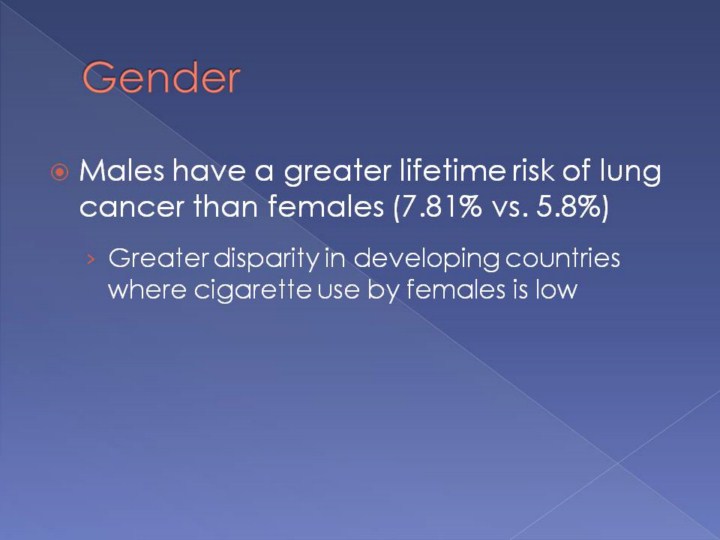 Gender

Males have a greater lifetime risk of lung cancer than females (7.81% vs. 5.8%)

Greater disparity in developing countries where cigarette use by females is low